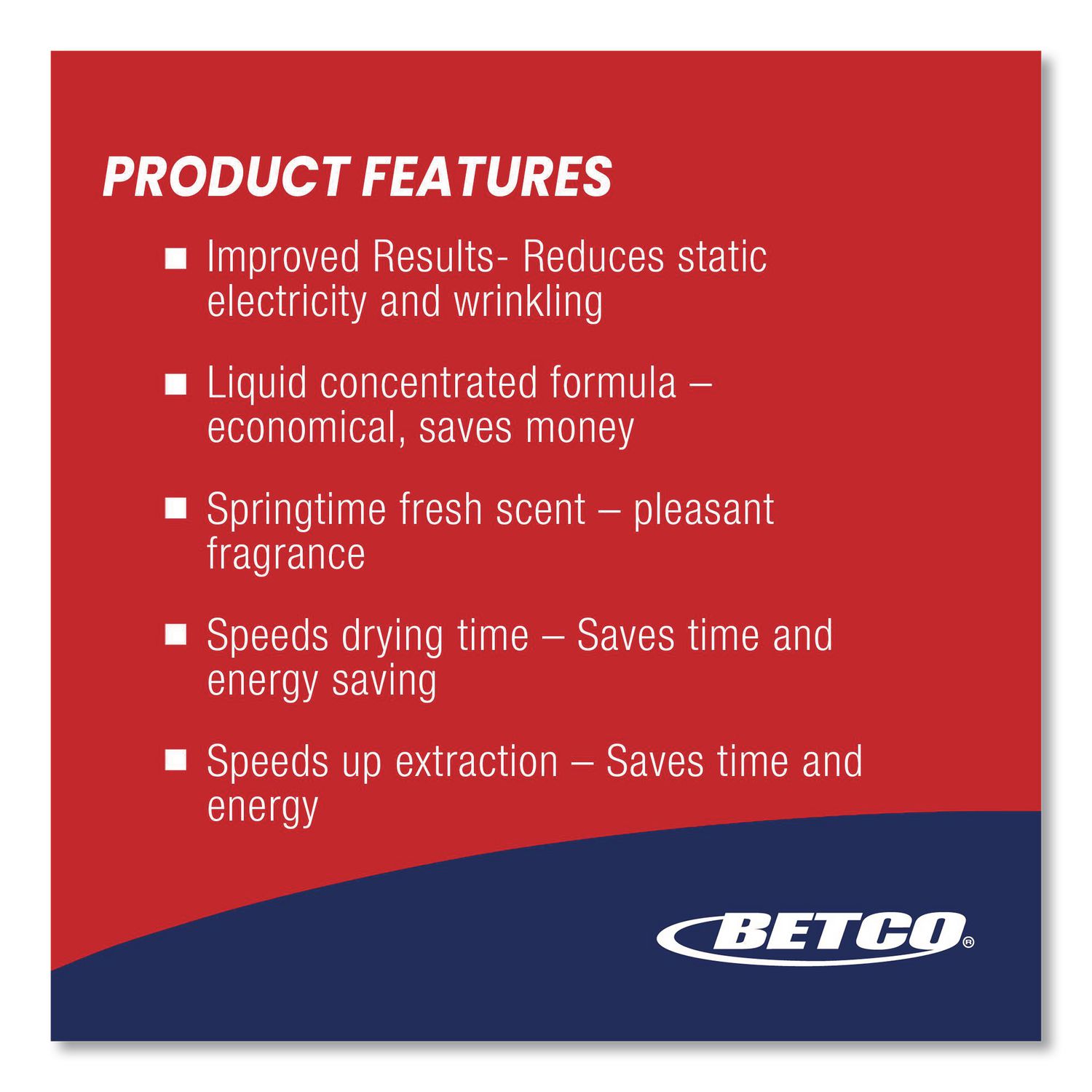 PRODUCT FEATURES

■ Improved Results- Reduces static electricity and wrinkling

■ Liquid concentrated formula – economical, saves money

■ Springtime fresh scent – pleasant fragrance

■ Speeds drying time – Saves time and energy saving

■ Speeds up extraction – Saves time and energy

BETCO®